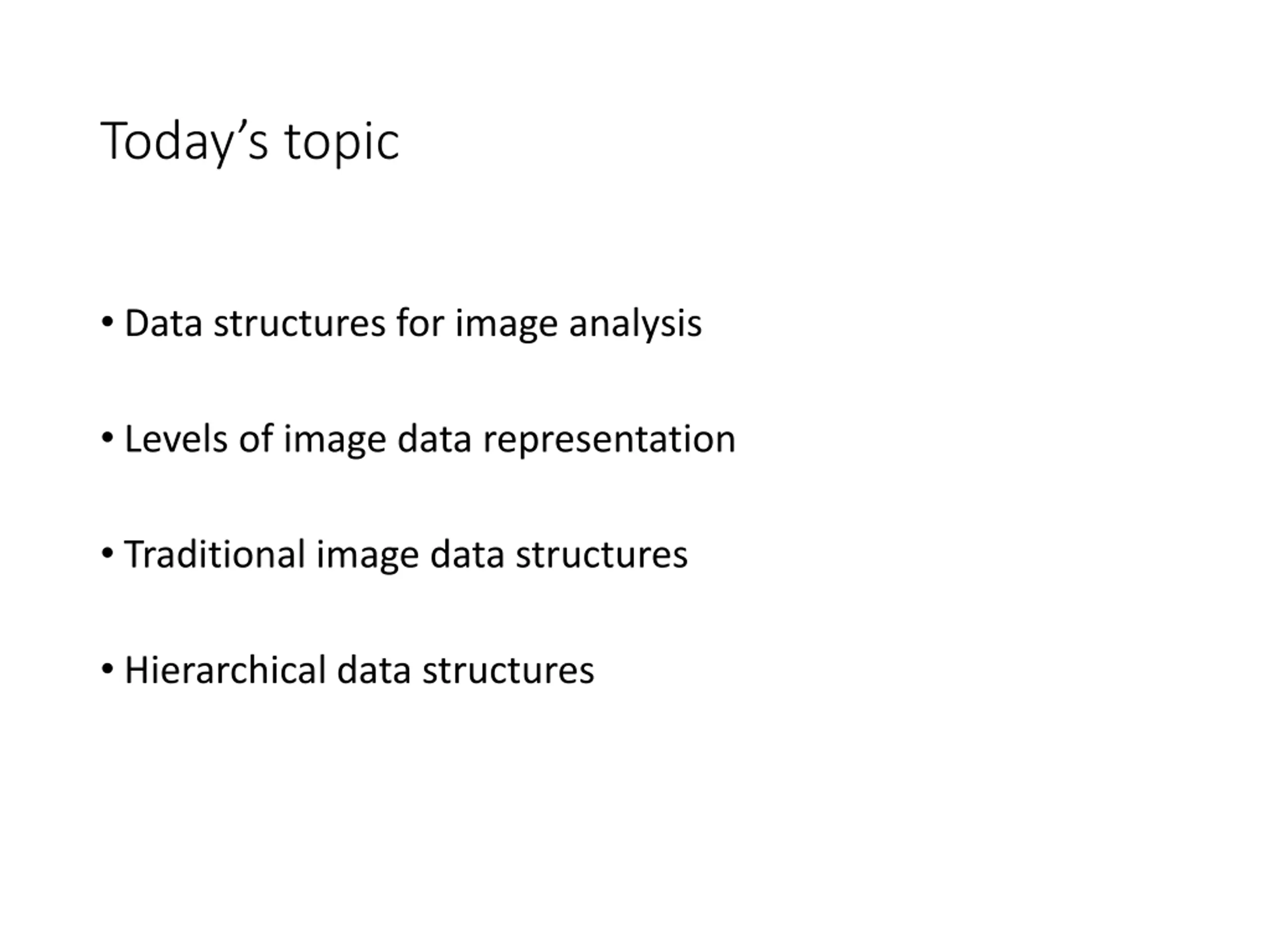 Today’s topic

• Data structures for image analysis

• Levels of image data representation

• Traditional image data structures

• Hierarchical data structures